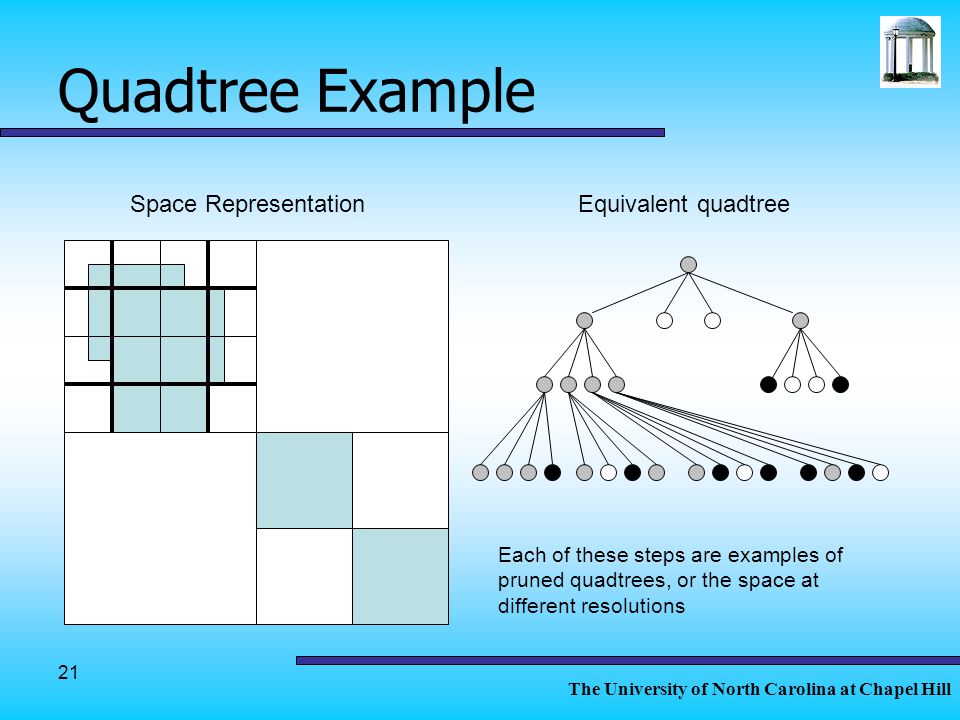 Quadtree Example

Space Representation

Equivalent quadtree

Each of these steps are examples of pruned quadtrees, or the space at different resolutions

21

The University of North Carolina at Chapel Hill